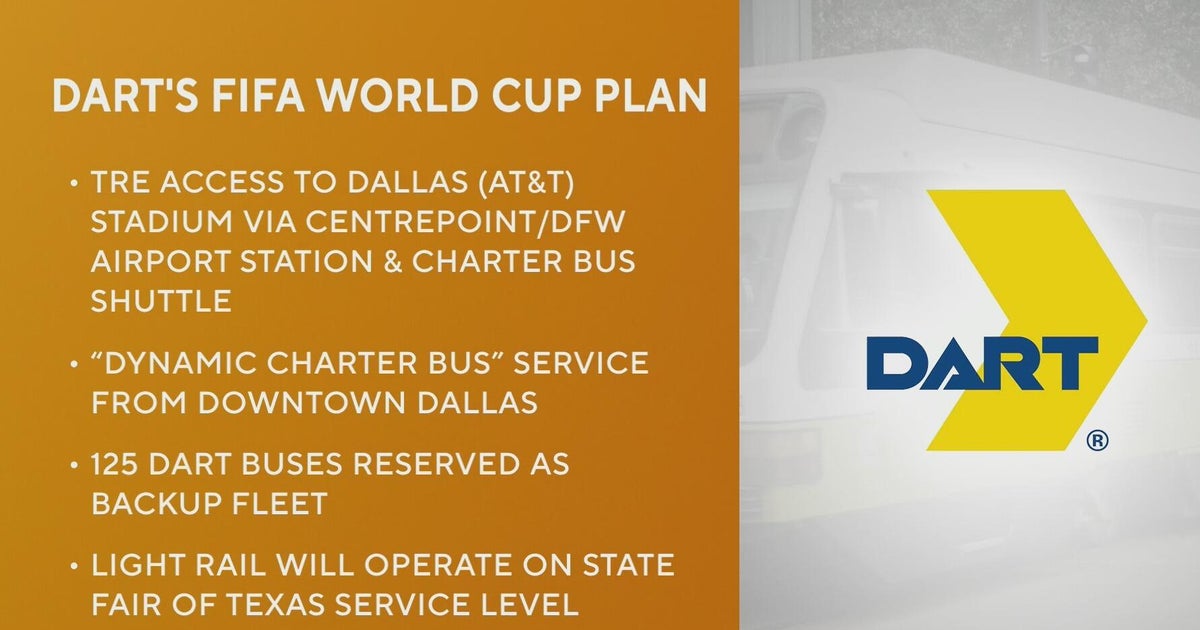 DART'S FIFA WORLD CUP PLAN

• TRE ACCESS TO DALLAS (AT&T) STADIUM VIA CENTREPOINT/DFW AIRPORT STATION & CHARTER BUS SHUTTLE

• "DYNAMIC CHARTER BUS" SERVICE FROM DOWNTOWN DALLAS

• 125 DART BUSES RESERVED AS BACKUP FLEET

• LIGHT RAIL WILL OPERATE ON STATE FAIR OF TEXAS SERVICE LEVEL

DART ®